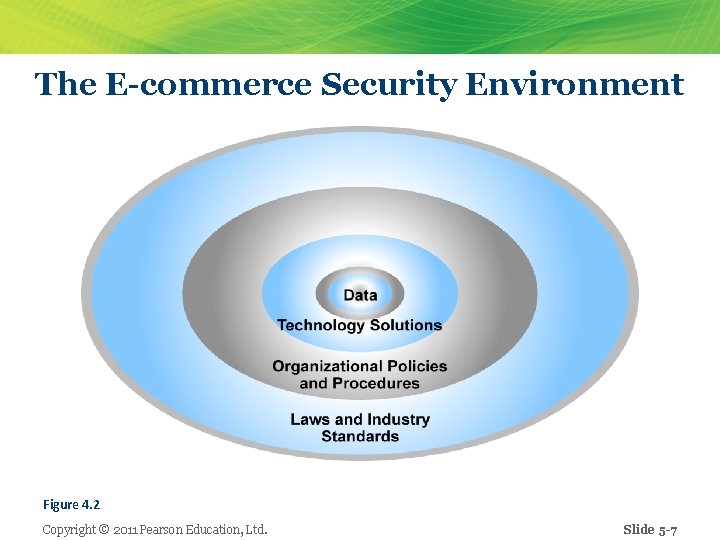 The E-commerce Security Environment

Data

Technology Solutions

Organizational Policies and Procedures

Laws and Industry Standards

Figure 4.2

Copyright © 2011 Pearson Education, Ltd.

Slide 5-7